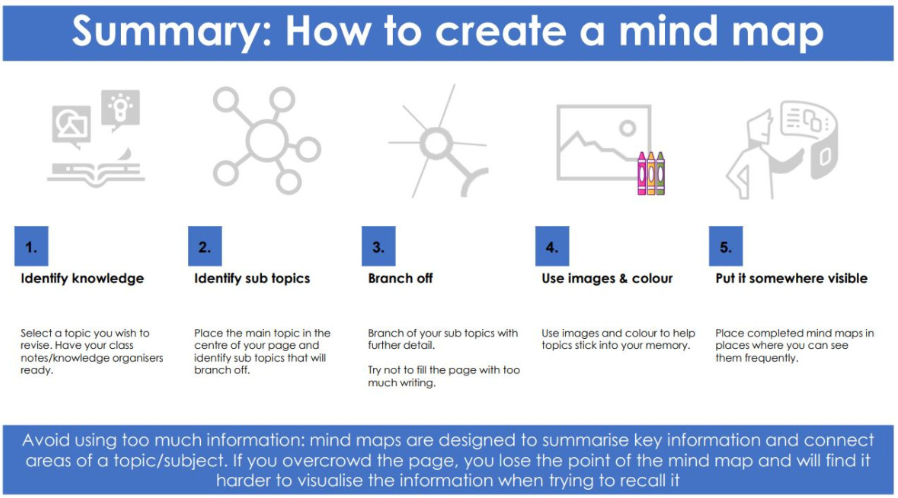 Summary: How to create a mind map

1.

Identify knowledge

Select a topic you wish to revise. Have your class notes/knowledge organisers ready.

2.

Identify sub topics

Place the main topic in the centre of your page and identify sub topics that will branch off.

3.

Branch off

Branch of your sub topics with further detail.

Try not to fill the page with too much writing.

4.

Use images & colour

Use images and colour to help topics stick into your memory.

5.

Put it somewhere visible

Place completed mind maps in places where you can see them frequently.

Avoid using too much information: mind maps are designed to summarise key information and connect areas of a topic/subject. If you overcrowd the page, you lose the point of the mind map and will find it harder to visualise the information when trying to recall it